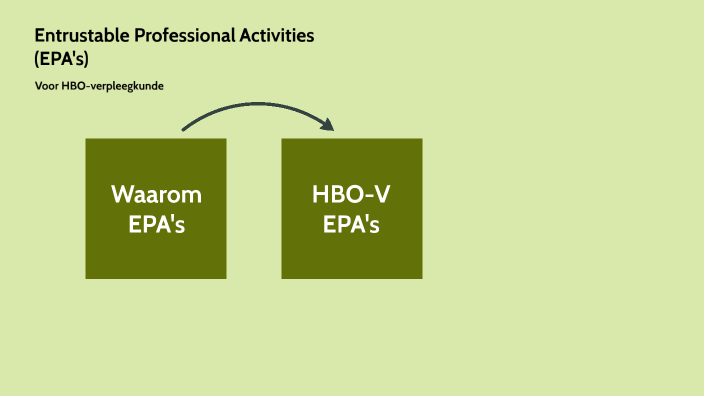 Entrustable Professional Activities (EPA's)

Voor HBO-verpleegkunde

Waarom EPA's

HBO-V EPA's